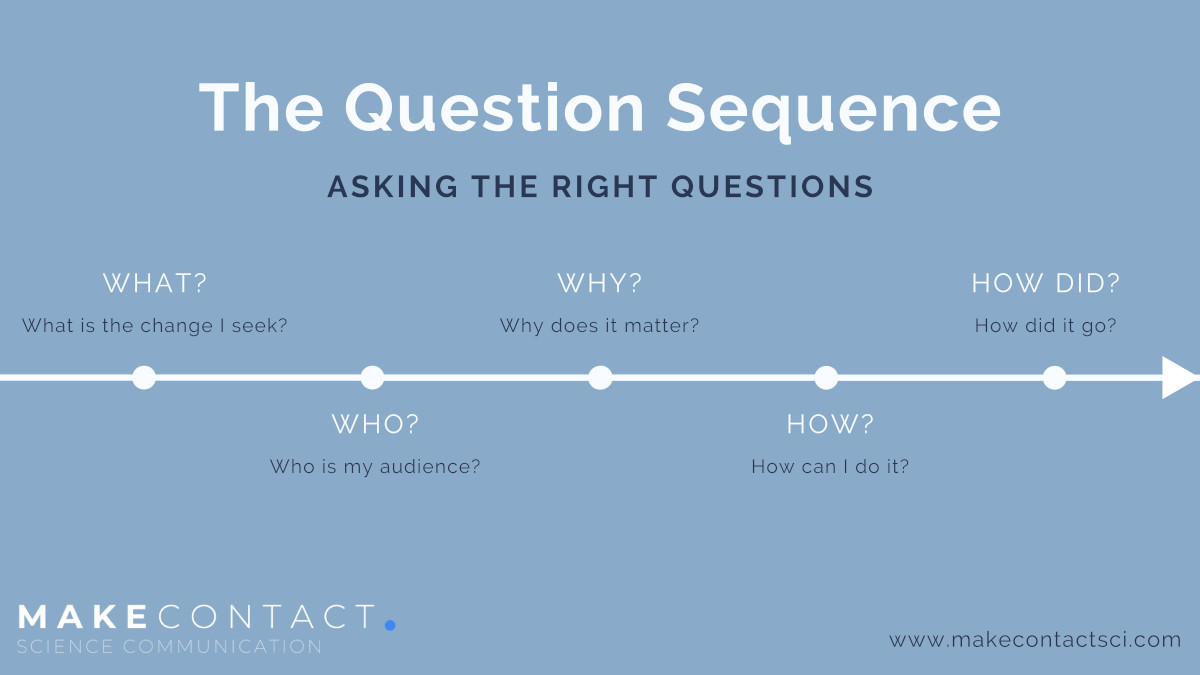 The Question Sequence

ASKING THE RIGHT QUESTIONS

WHAT?
What is the change I seek?

WHO?
Who is my audience?

WHY?
Why does it matter?

HOW?
How can I do it?

HOW DID?
How did it go?

MAKECONTACT.
SCIENCE COMMUNICATION

www.makecontactsci.com